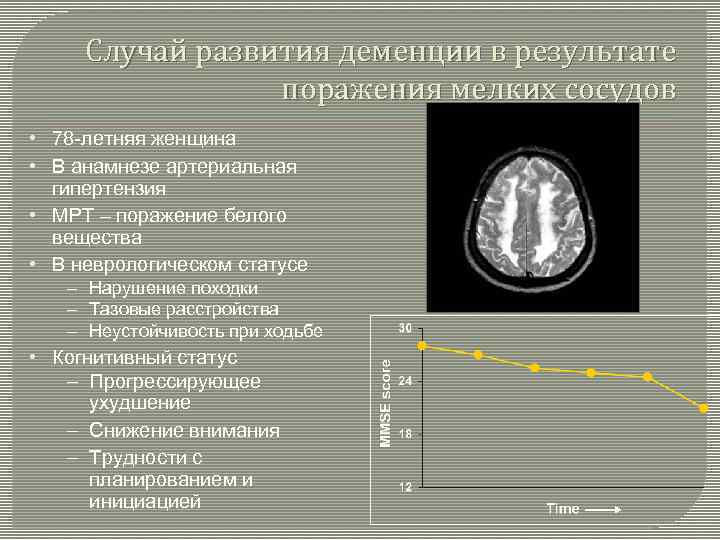 Случай развития деменции в результате поражения мелких сосудов

• 78-летняя женщина
• В анамнезе артериальная гипертензия
• МРТ – поражение белого вещества
• В неврологическом статусе
  – Нарушение походки
  – Тазовые расстройства
  – Неустойчивость при ходьбе
• Когнитивный статус
  – Прогрессирующее ухудшение
  – Снижение внимания
  – Трудности с планированием и инициацией

30
24
18
12
MMSE score
Time